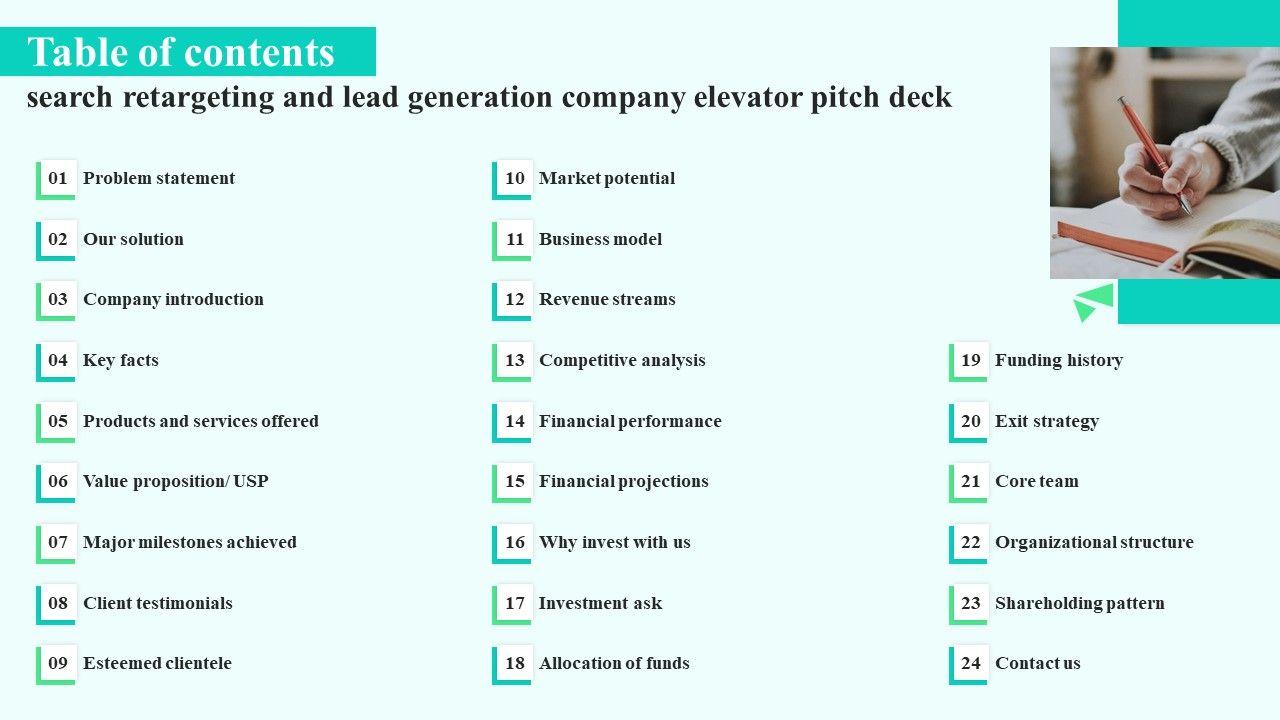 Table of contents
search retargeting and lead generation company elevator pitch deck

01 Problem statement
02 Our solution
03 Company introduction
04 Key facts
05 Products and services offered
06 Value proposition/ USP
07 Major milestones achieved
08 Client testimonials
09 Esteemed clientele

10 Market potential
11 Business model
12 Revenue streams
13 Competitive analysis
14 Financial performance
15 Financial projections
16 Why invest with us
17 Investment ask
18 Allocation of funds

19 Funding history
20 Exit strategy
21 Core team
22 Organizational structure
23 Shareholding pattern
24 Contact us